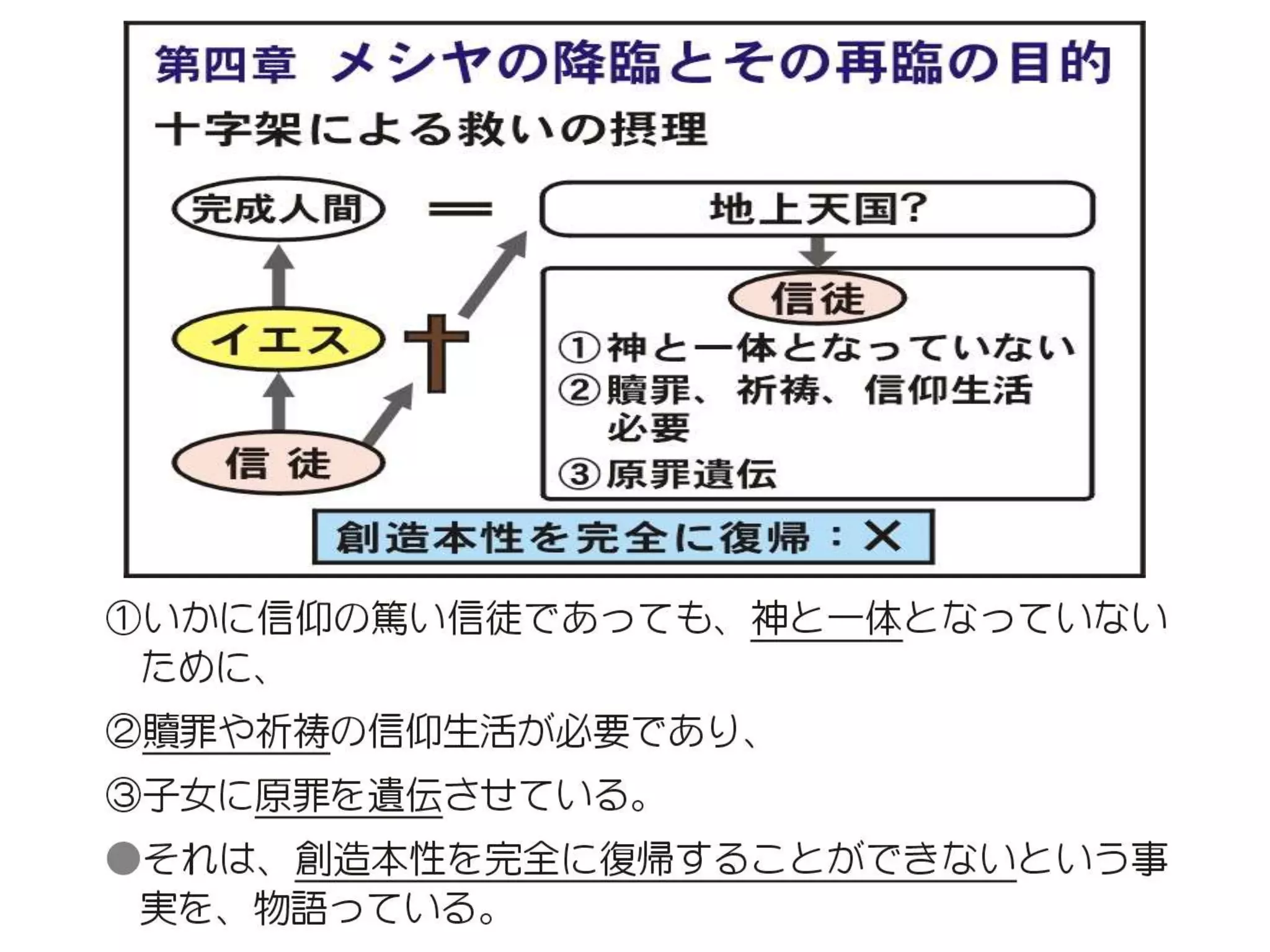 第四章　メシヤの降臨とその再臨の目的

十字架による救いの摂理

完成人間

＝

地上天国?

イエス

信　徒

信徒

①神と一体となっていない
②贖罪、祈祷、信仰生活必要
③原罪遺伝

創造本性を完全に復帰：×

①いかに信仰の篤い信徒であっても、神と一体となっていないために、

②贖罪や祈祷の信仰生活が必要であり、

③子女に原罪を遺伝させている。

●それは、創造本性を完全に復帰することができないという事実を、物語っている。